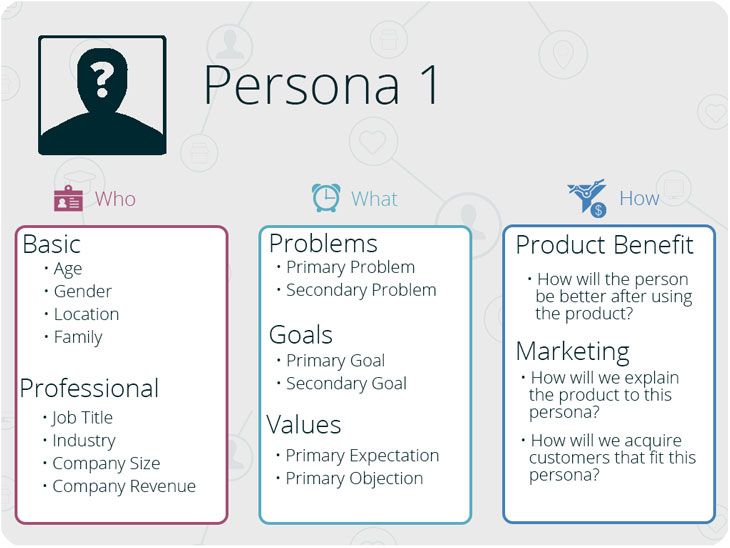 ?

Persona 1

Who

Basic
• Age
• Gender
• Location
• Family

Professional
• Job Title
• Industry
• Company Size
• Company Revenue

What

Problems
• Primary Problem
• Secondary Problem

Goals
• Primary Goal
• Secondary Goal

Values
• Primary Expectation
• Primary Objection

How

Product Benefit
• How will the person be better after using the product?

Marketing
• How will we explain the product to this persona?
• How will we acquire customers that fit this persona?